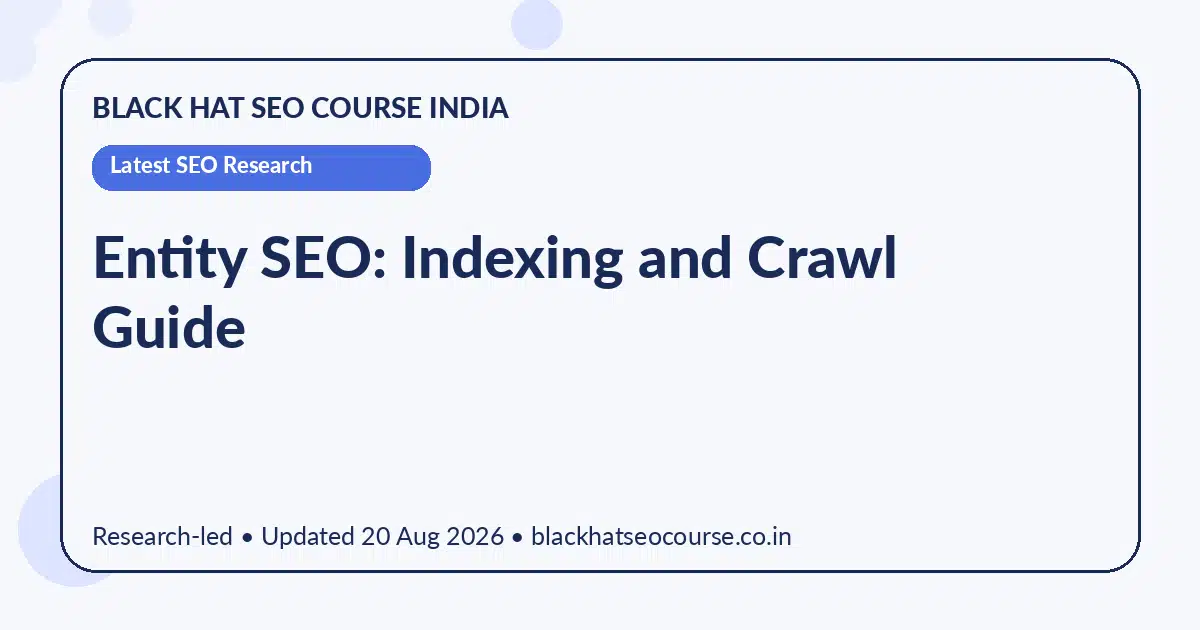 BLACK HAT SEO COURSE INDIA

Latest SEO Research

Entity SEO: Indexing and Crawl Guide

Research-led • Updated 20 Aug 2026 • blackhatseocourse.co.in